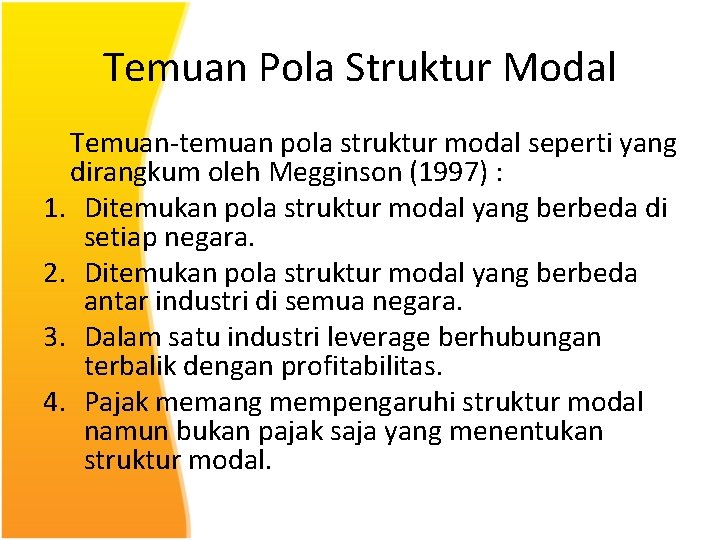 Temuan Pola Struktur Modal

Temuan-temuan pola struktur modal seperti yang dirangkum oleh Megginson (1997) :

1. Ditemukan pola struktur modal yang berbeda di setiap negara.
2. Ditemukan pola struktur modal yang berbeda antar industri di semua negara.
3. Dalam satu industri leverage berhubungan terbalik dengan profitabilitas.
4. Pajak memang mempengaruhi struktur modal namun bukan pajak saja yang menentukan struktur modal.